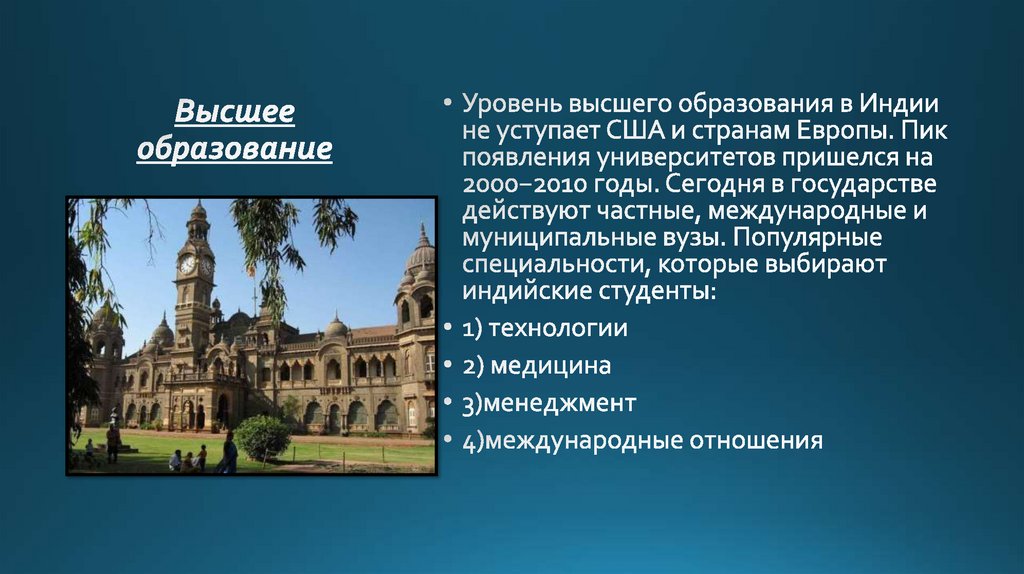 Высшее образование

• Уровень высшего образования в Индии не уступает США и странам Европы. Пик появления университетов пришелся на 2000–2010 годы. Сегодня в государстве действуют частные, международные и муниципальные вузы. Популярные специальности, которые выбирают индийские студенты:
• 1) технологии
• 2) медицина
• 3)менеджмент
• 4)международные отношения